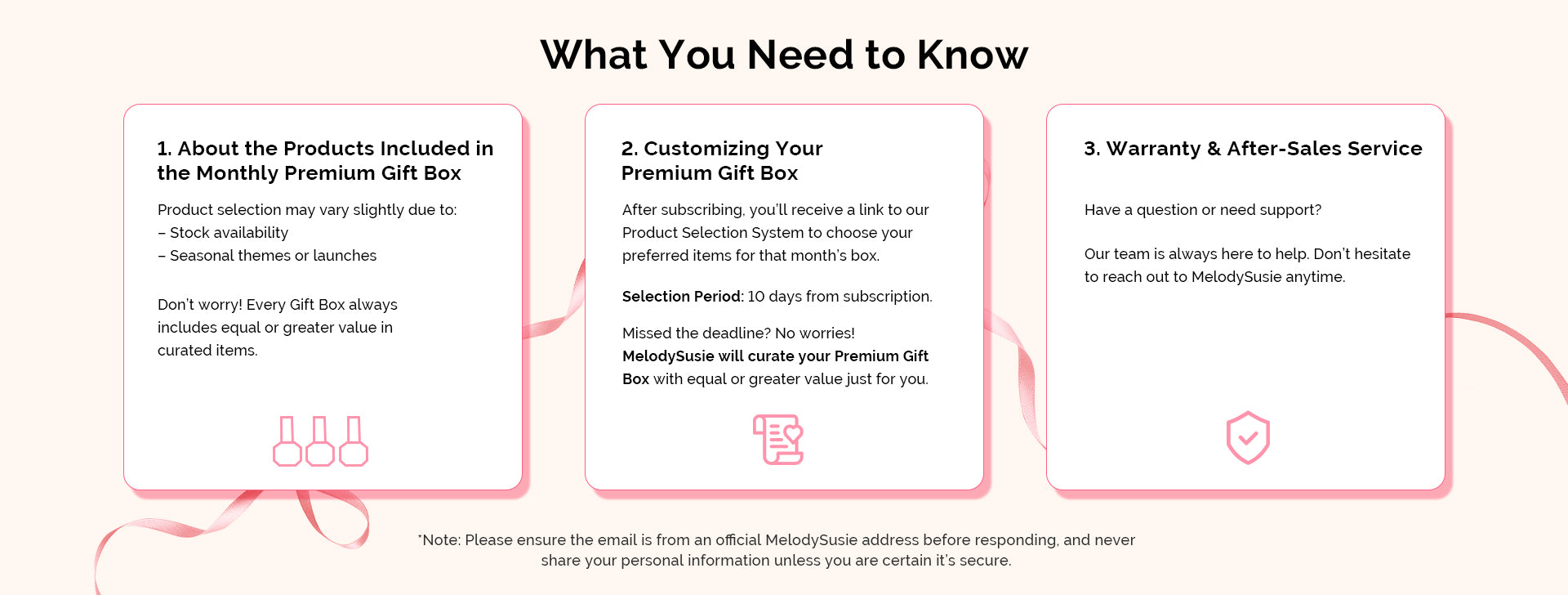 What You Need to Know

1. About the Products Included in the Monthly Premium Gift Box

Product selection may vary slightly due to:
– Stock availability
– Seasonal themes or launches

Don't worry! Every Gift Box always includes equal or greater value in curated items.

2. Customizing Your Premium Gift Box

After subscribing, you'll receive a link to our Product Selection System to choose your preferred items for that month's box.

Selection Period: 10 days from subscription.

Missed the deadline? No worries! MelodySusie will curate your Premium Gift Box with equal or greater value just for you.

3. Warranty & After-Sales Service

Have a question or need support?

Our team is always here to help. Don't hesitate to reach out to MelodySusie anytime.

*Note: Please ensure the email is from an official MelodySusie address before responding, and never share your personal information unless you are certain it's secure.